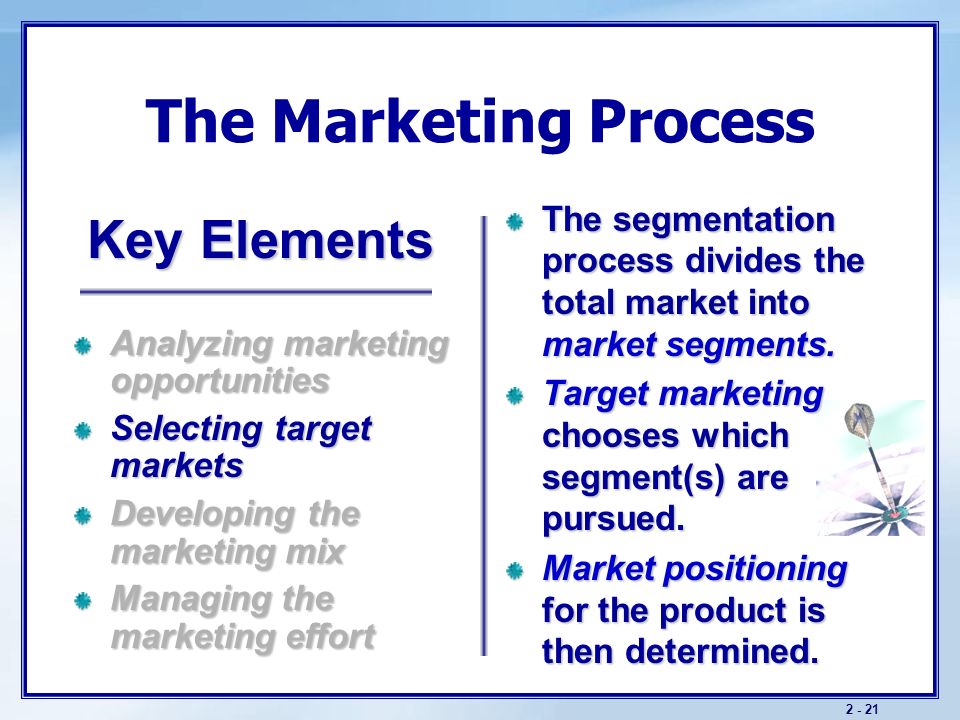 The Marketing Process

Key Elements

Analyzing marketing opportunities

Selecting target markets

Developing the marketing mix

Managing the marketing effort

The segmentation process divides the total market into market segments.

Target marketing chooses which segment(s) are pursued.

Market positioning for the product is then determined.

2 - 21